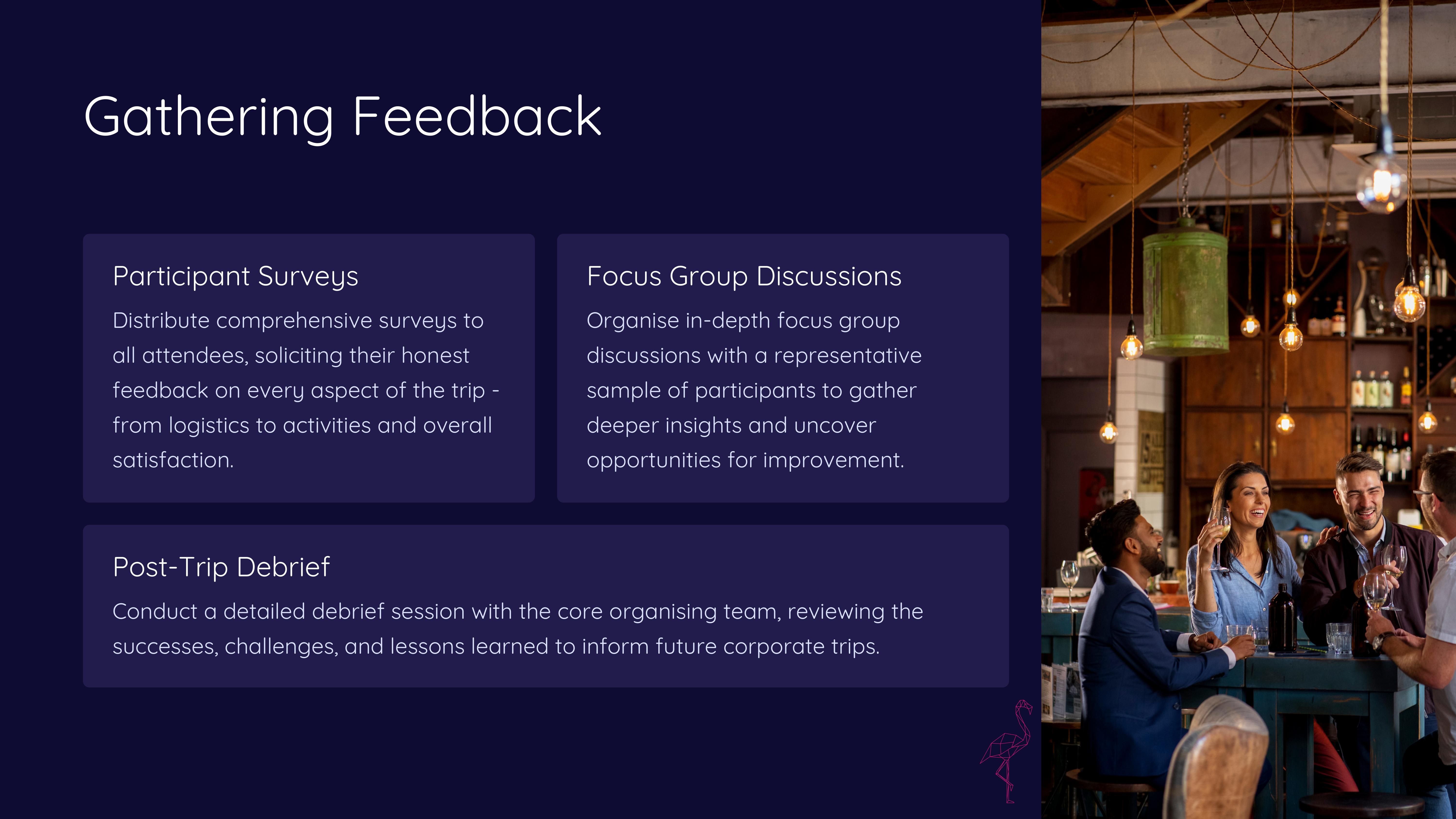 Gathering Feedback

Participant Surveys

Distribute comprehensive surveys to all attendees, soliciting their honest feedback on every aspect of the trip - from logistics to activities and overall satisfaction.

Focus Group Discussions

Organise in-depth focus group discussions with a representative sample of participants to gather deeper insights and uncover opportunities for improvement.

Post-Trip Debrief

Conduct a detailed debrief session with the core organising team, reviewing the successes, challenges, and lessons learned to inform future corporate trips.